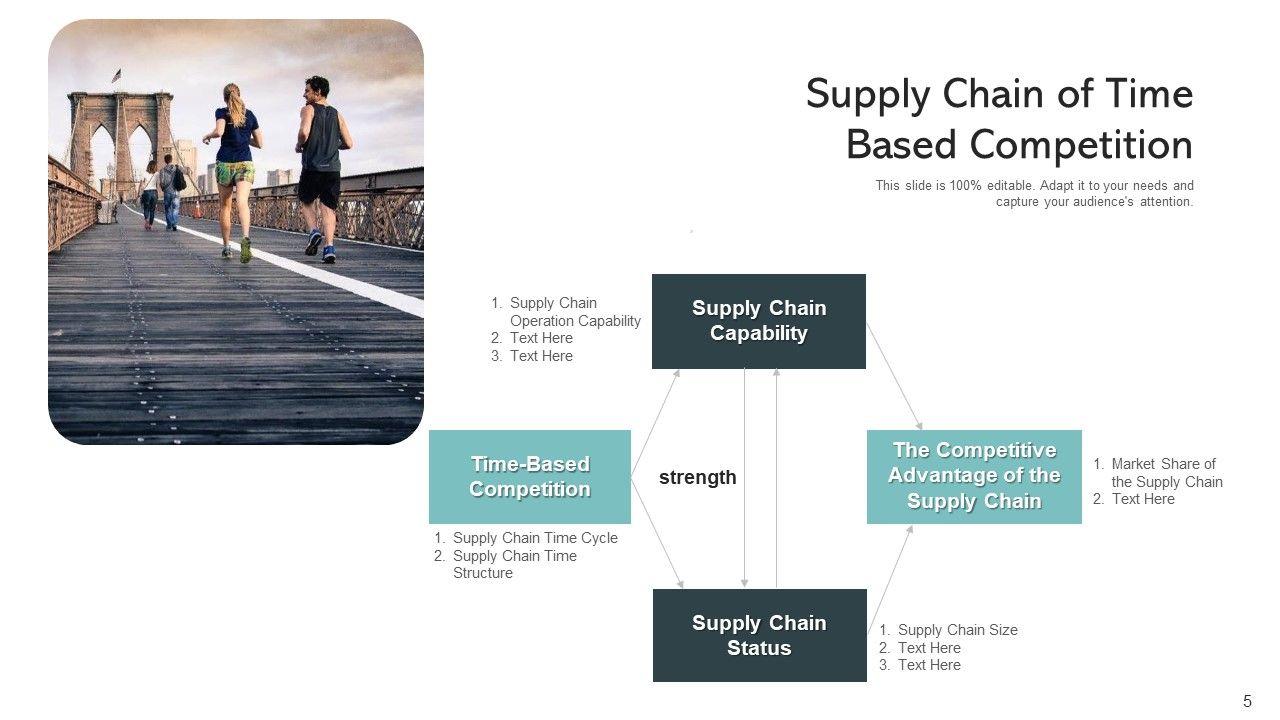 Supply Chain of Time Based Competition

This slide is 100% editable. Adapt it to your needs and capture your audience's attention.

1. Supply Chain Operation Capability
2. Text Here
3. Text Here

Supply Chain Capability

Time-Based Competition

strength

The Competitive Advantage of the Supply Chain

1. Market Share of the Supply Chain
2. Text Here

1. Supply Chain Time Cycle
2. Supply Chain Time Structure

Supply Chain Status

1. Supply Chain Size
2. Text Here
3. Text Here

5